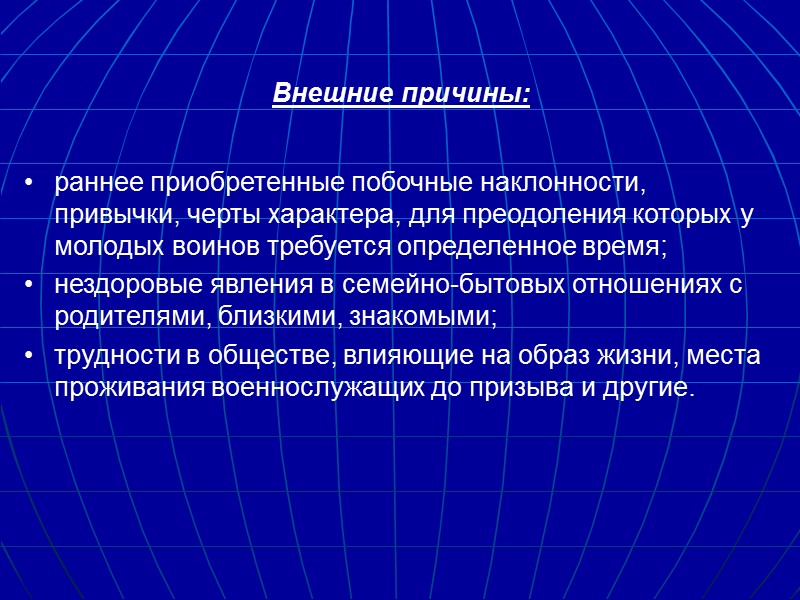 Внешние причины:

• раннее приобретенные побочные наклонности, привычки, черты характера, для преодоления которых у молодых воинов требуется определенное время;
• нездоровые явления в семейно-бытовых отношениях с родителями, близкими, знакомыми;
• трудности в обществе, влияющие на образ жизни, места проживания военнослужащих до призыва и другие.